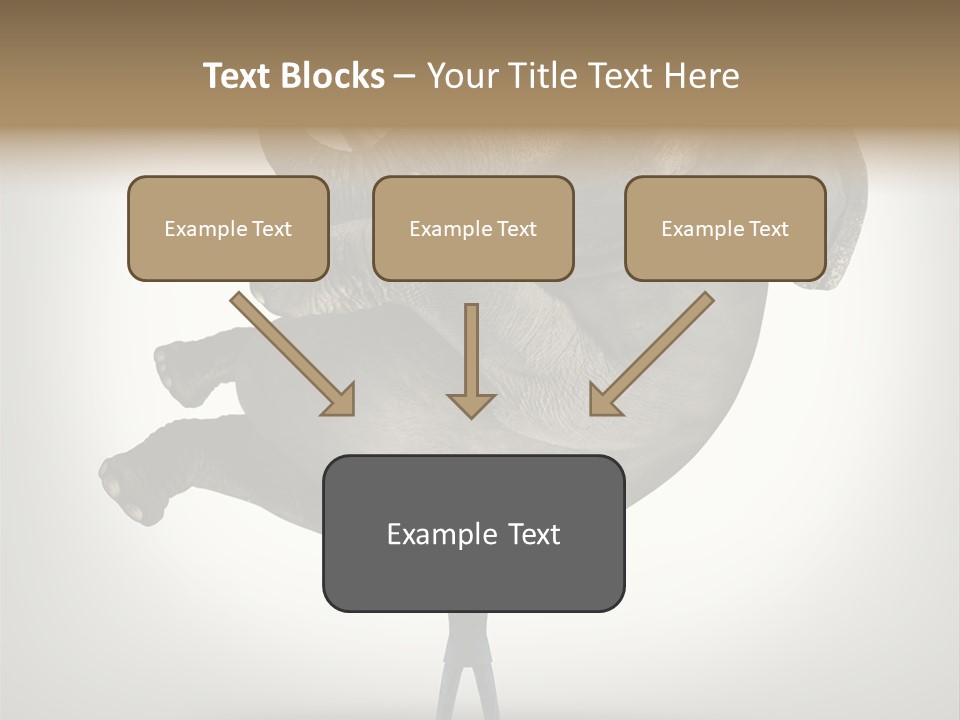 Text Blocks – Your Title Text Here

Example Text

Example Text

Example Text

Example Text